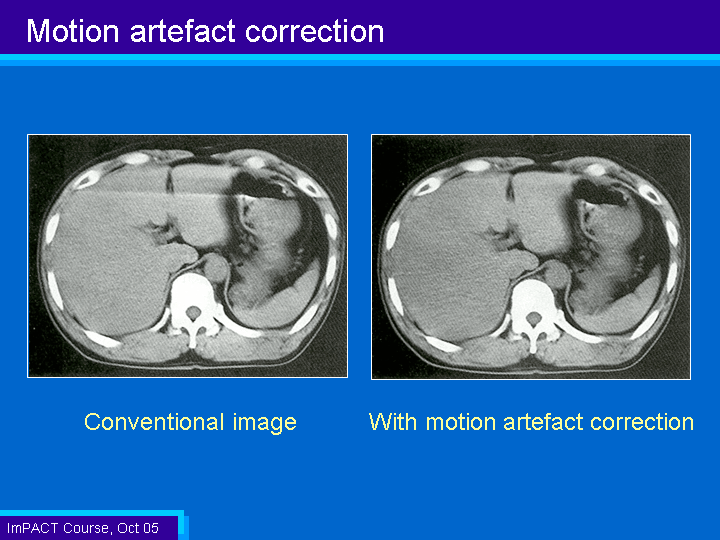 Motion artefact correction

Conventional image

With motion artefact correction

ImPACT Course, Oct 05